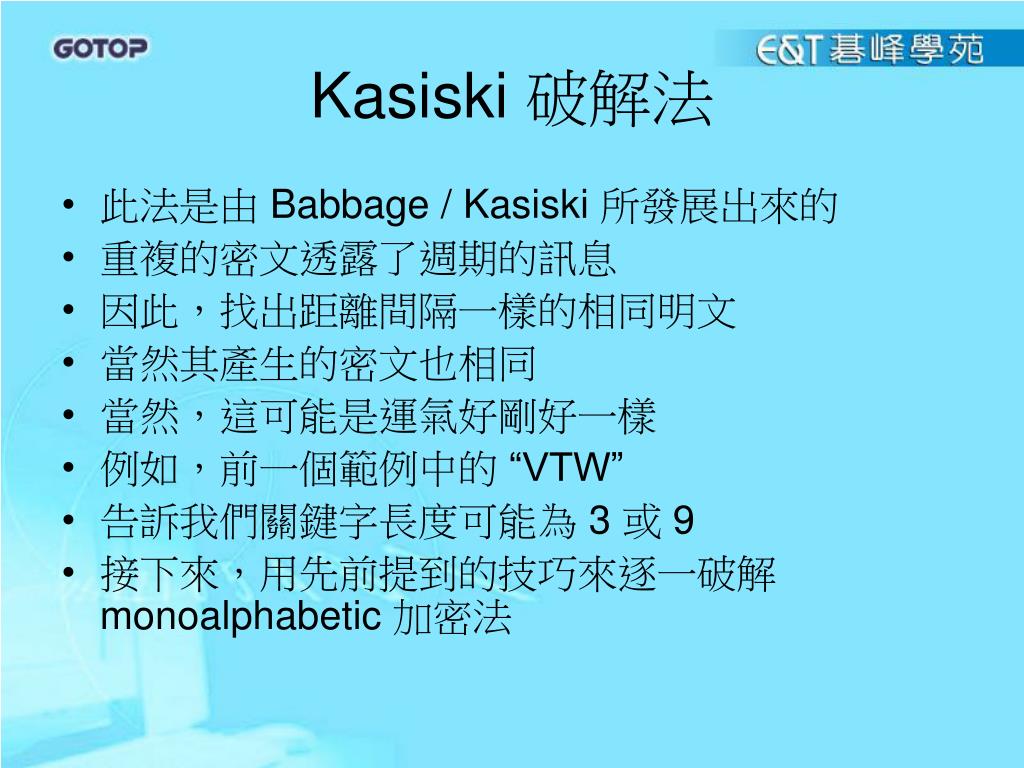 GOTOP

E&T 碁峰學苑

Kasiski 破解法

• 此法是由 Babbage / Kasiski 所發展出來的
• 重複的密文透露了週期的訊息
• 因此，找出距離間隔一樣的相同明文
• 當然其產生的密文也相同
• 當然，這可能是運氣好剛好一樣
• 例如，前一個範例中的 “VTW”
• 告訴我們關鍵字長度可能為 3 或 9
• 接下來，用先前提到的技巧來逐一破解 monoalphabetic 加密法